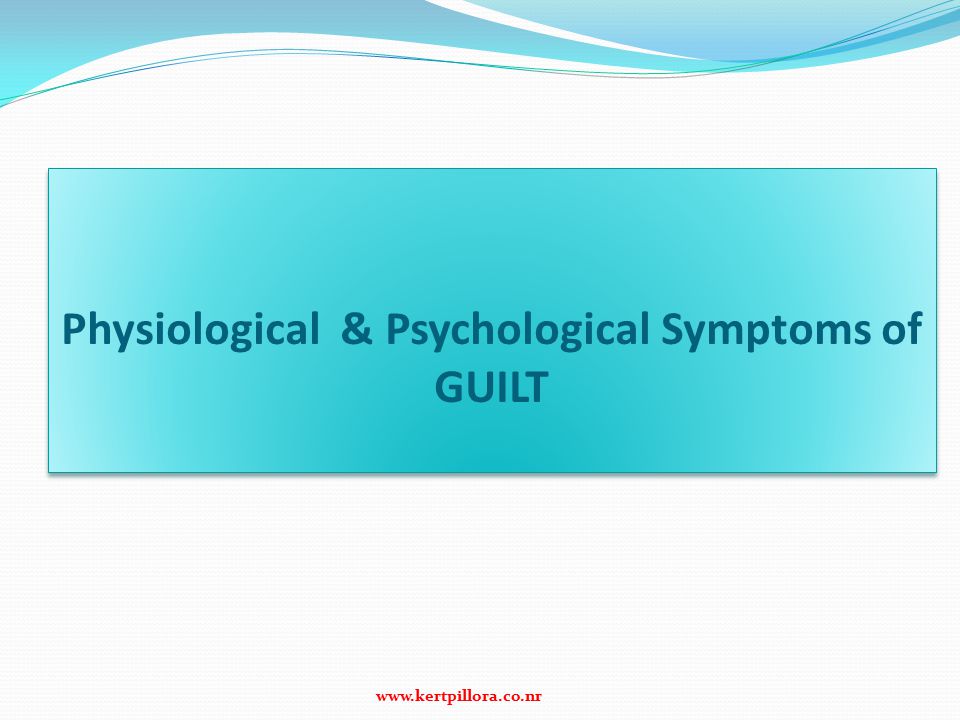 Physiological & Psychological Symptoms of GUILT

www.kertpillora.co.nr